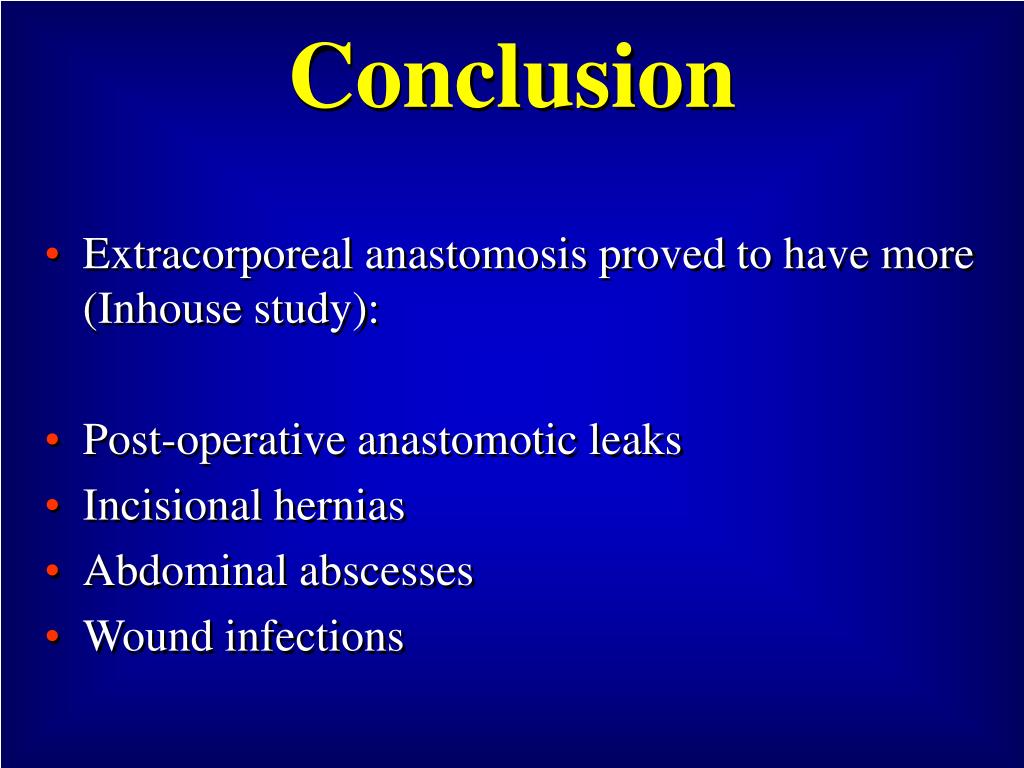 Conclusion

• Extracorporeal anastomosis proved to have more (Inhouse study):

• Post-operative anastomotic leaks
• Incisional hernias
• Abdominal abscesses
• Wound infections